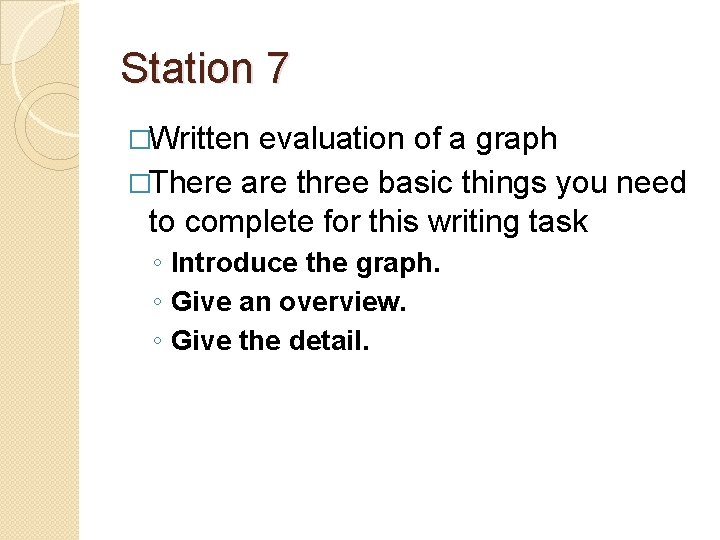 Station 7

□Written evaluation of a graph

□There are three basic things you need to complete for this writing task

◦ Introduce the graph.

◦ Give an overview.

◦ Give the detail.